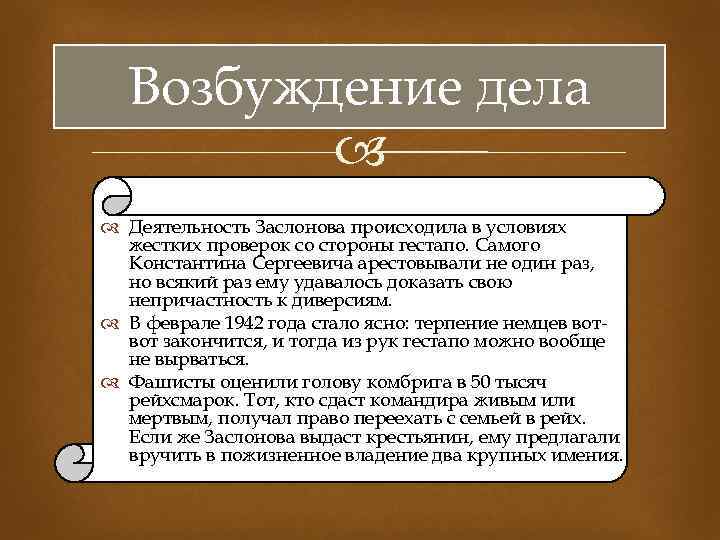 Возбуждение дела

Деятельность Заслонова происходила в условиях жестких проверок со стороны гестапо. Самого Константина Сергеевича арестовывали не один раз, но всякий раз ему удавалось доказать свою непричастность к диверсиям.

В феврале 1942 года стало ясно: терпение немцев вот-вот закончится, и тогда из рук гестапо можно вообще не вырваться.

Фашисты оценили голову комбрига в 50 тысяч рейхсмарок. Тот, кто сдаст командира живым или мертвым, получал право переехать с семьей в рейх. Если же Заслонова выдаст крестьянин, ему предлагали вручить в пожизненное владение два крупных имения.